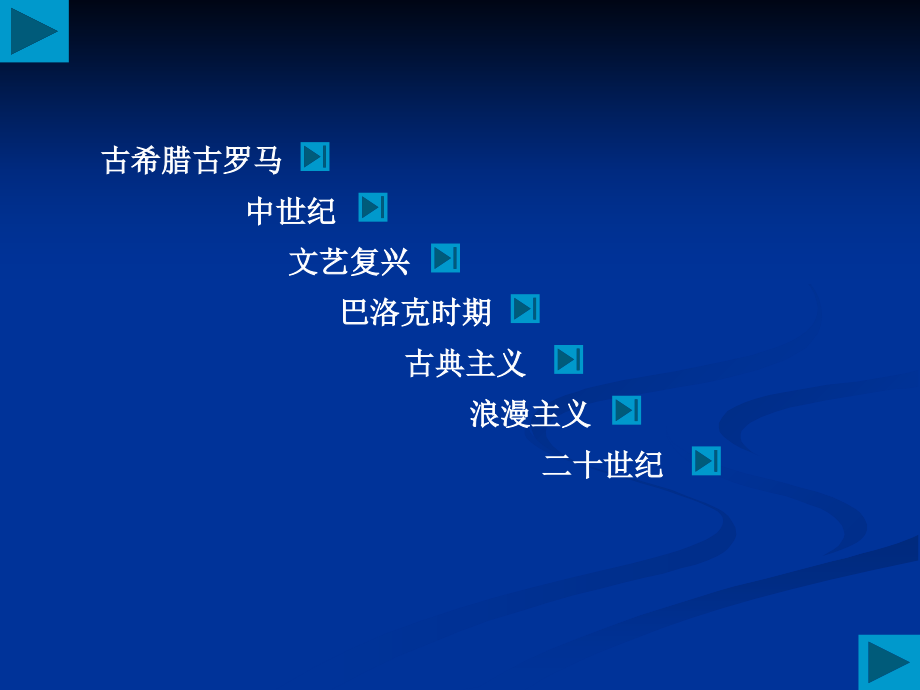 古希腊古罗马

中世纪

文艺复兴

巴洛克时期

古典主义

浪漫主义

二十世纪